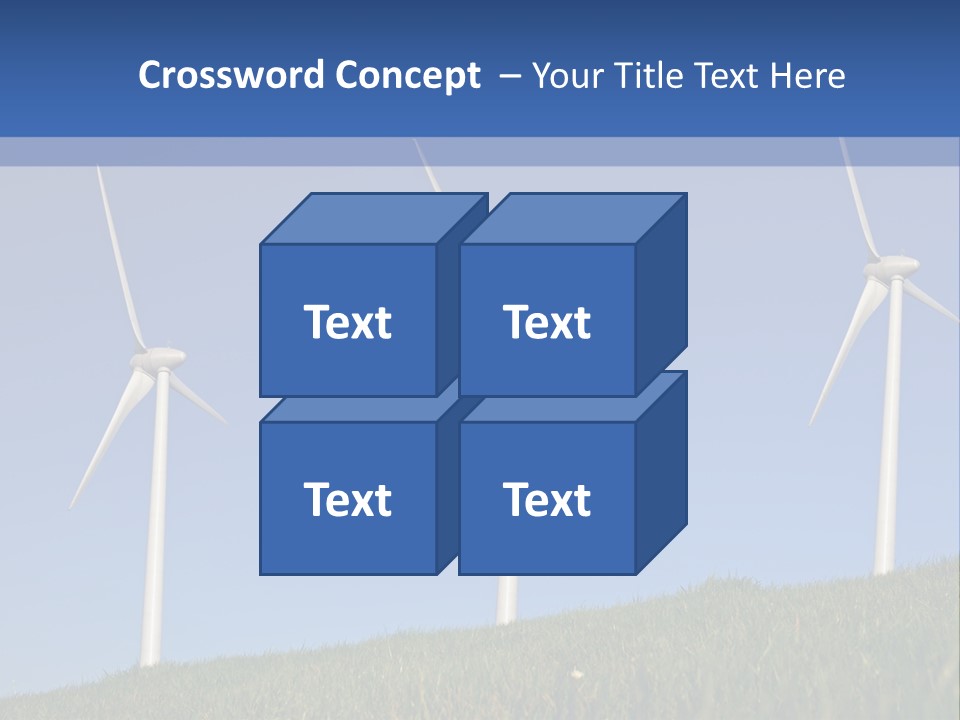 Crossword Concept – Your Title Text Here

Text

Text

Text

Text